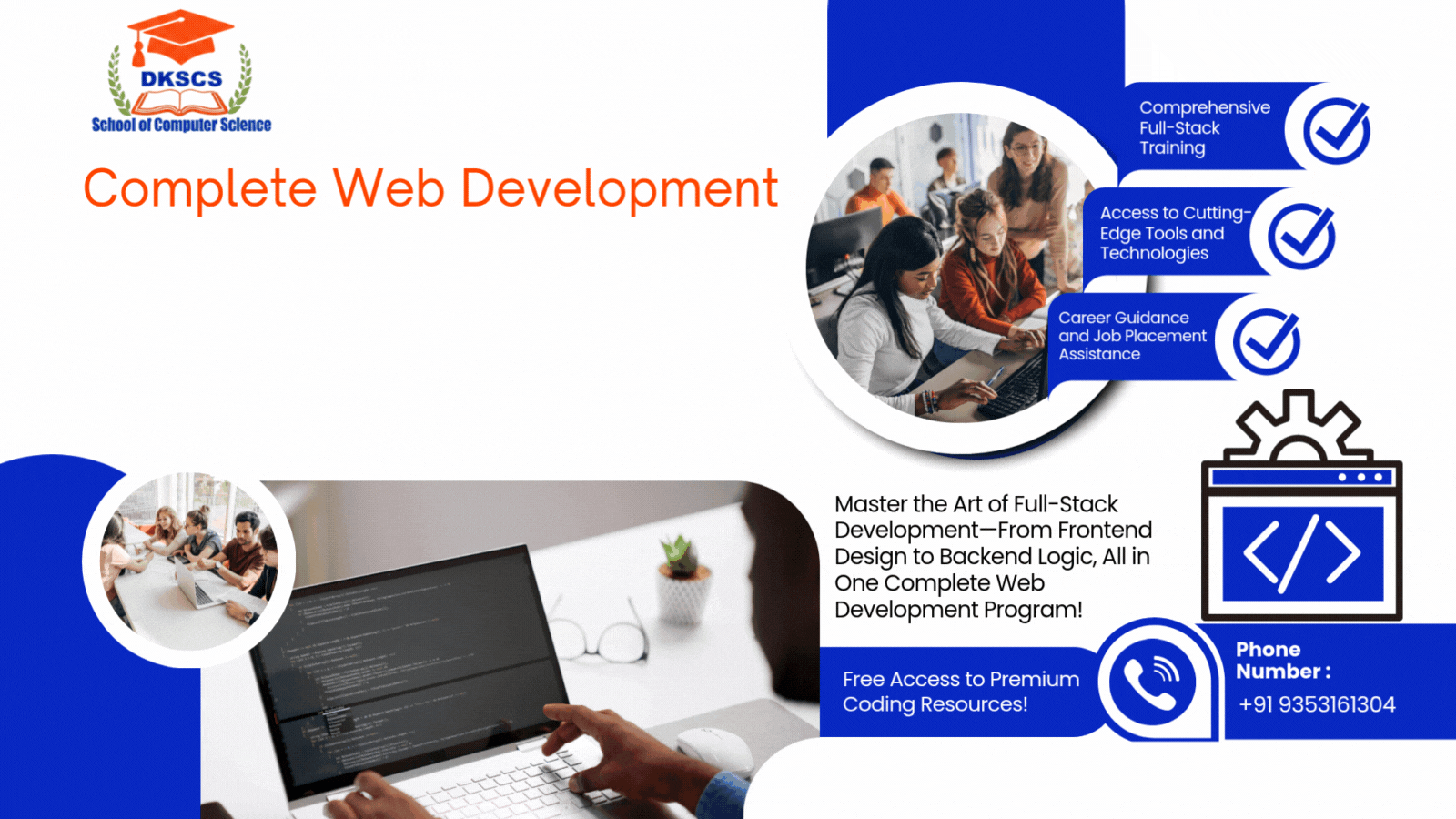 DKSCS
School of Computer Science

Complete Web Development

Comprehensive Full-Stack Training

Access to Cutting-Edge Tools and Technologies

Career Guidance and Job Placement Assistance

Master the Art of Full-Stack Development—From Frontend Design to Backend Logic, All in One Complete Web Development Program!

Free Access to Premium Coding Resources!

Phone Number :
+91 9353161304